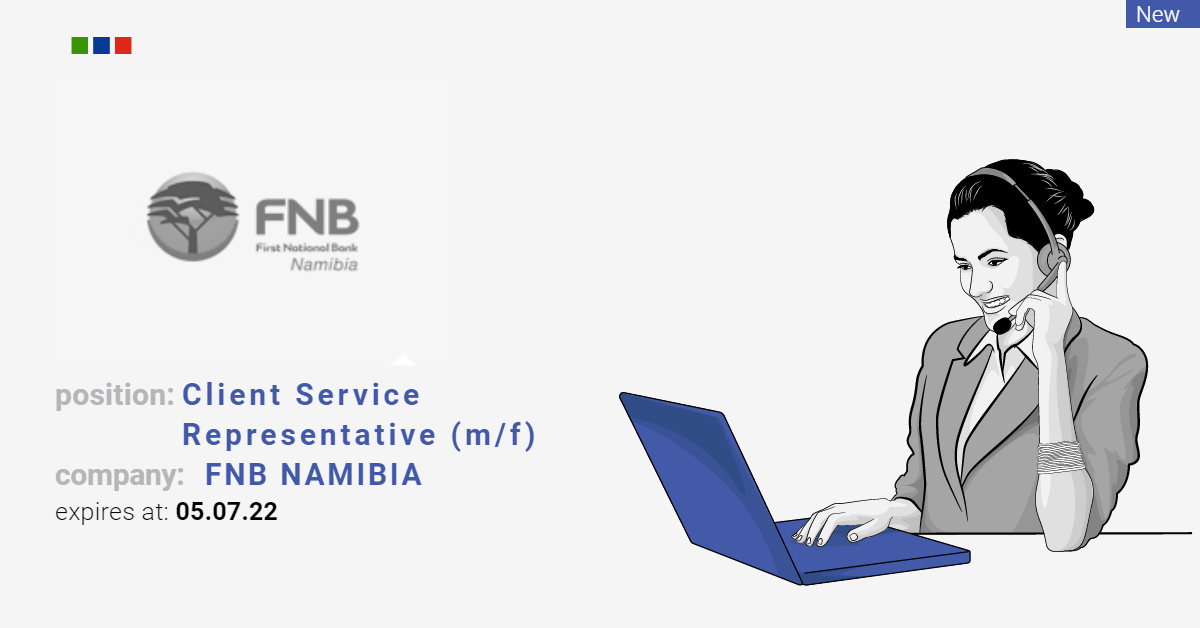 New

FNB
First National Bank
Namibia

position: Client Service Representative (m/f)
company: FNB NAMIBIA
expires at: 05.07.22